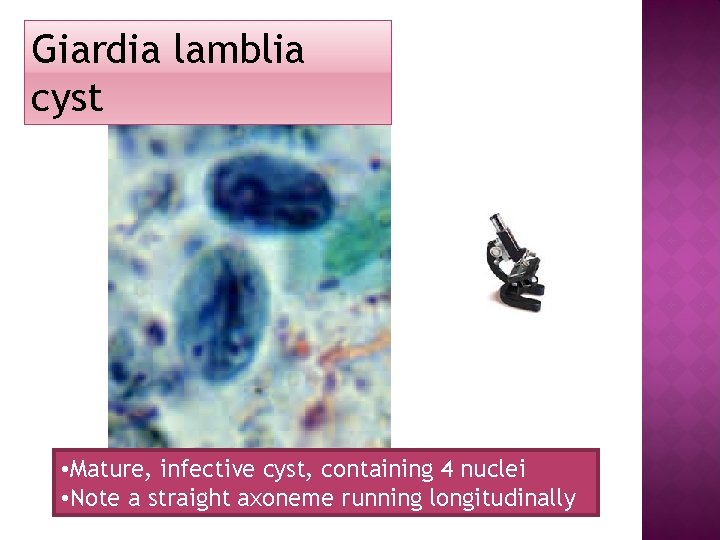 Giardia lamblia cyst

•Mature, infective cyst, containing 4 nuclei
•Note a straight axoneme running longitudinally